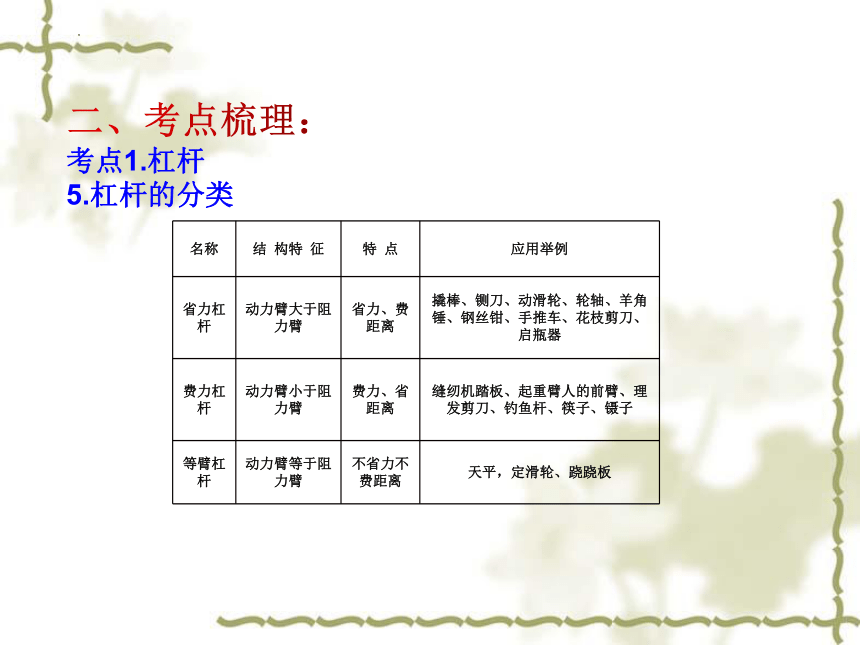 二、考点梳理：
考点1.杠杆
5.杠杆的分类

| 名称 | 结 构特 征 | 特 点 | 应用举例 |
|---|---|---|---|
| 省力杠杆 | 动力臂大于阻力臂 | 省力、费距离 | 撬棒、铡刀、动滑轮、轮轴、羊角锤、钢丝钳、手推车、花枝剪刀、启瓶器 |
| 费力杠杆 | 动力臂小于阻力臂 | 费力、省距离 | 缝纫机踏板、起重臂人的前臂、理发剪刀、钓鱼杆、筷子、镊子 |
| 等臂杠杆 | 动力臂等于阻力臂 | 不省力不费距离 | 天平，定滑轮、跷跷板 |